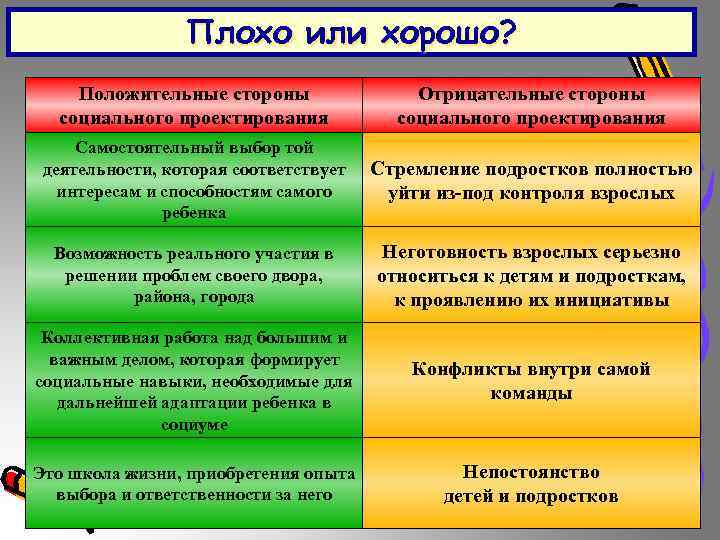 Плохо или хорошо?

| Положительные стороны социального проектирования | Отрицательные стороны социального проектирования |
|---|---|
| Самостоятельный выбор той деятельности, которая соответствует интересам и способностям самого ребенка | Стремление подростков полностью уйти из-под контроля взрослых |
| Возможность реального участия в решении проблем своего двора, района, города | Неготовность взрослых серьезно относиться к детям и подросткам, к проявлению их инициативы |
| Коллективная работа над большим и важным делом, которая формирует социальные навыки, необходимые для дальнейшей адаптации ребенка в социуме | Конфликты внутри самой команды |
| Это школа жизни, приобретения опыта выбора и ответственности за него | Непостоянство детей и подростков |